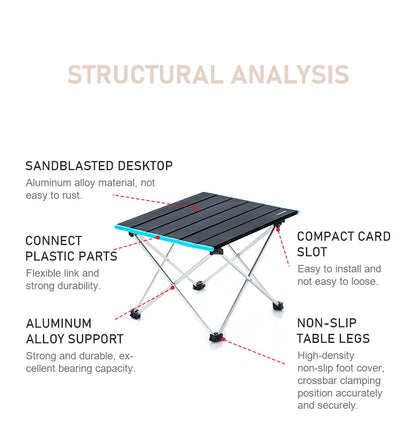 STRUCTURAL ANALYSIS

SANDBLASTED DESKTOP
Aluminum alloy material, not easy to rust.

CONNECT PLASTIC PARTS
Flexible link and strong durability.

ALUMINUM ALLOY SUPPORT
Strong and durable, excellent bearing capacity.

COMPACT CARD SLOT
Easy to install and not easy to loose.

NON-SLIP TABLE LEGS
High-density non-slip foot cover, crossbar clamping position accurately and securely.